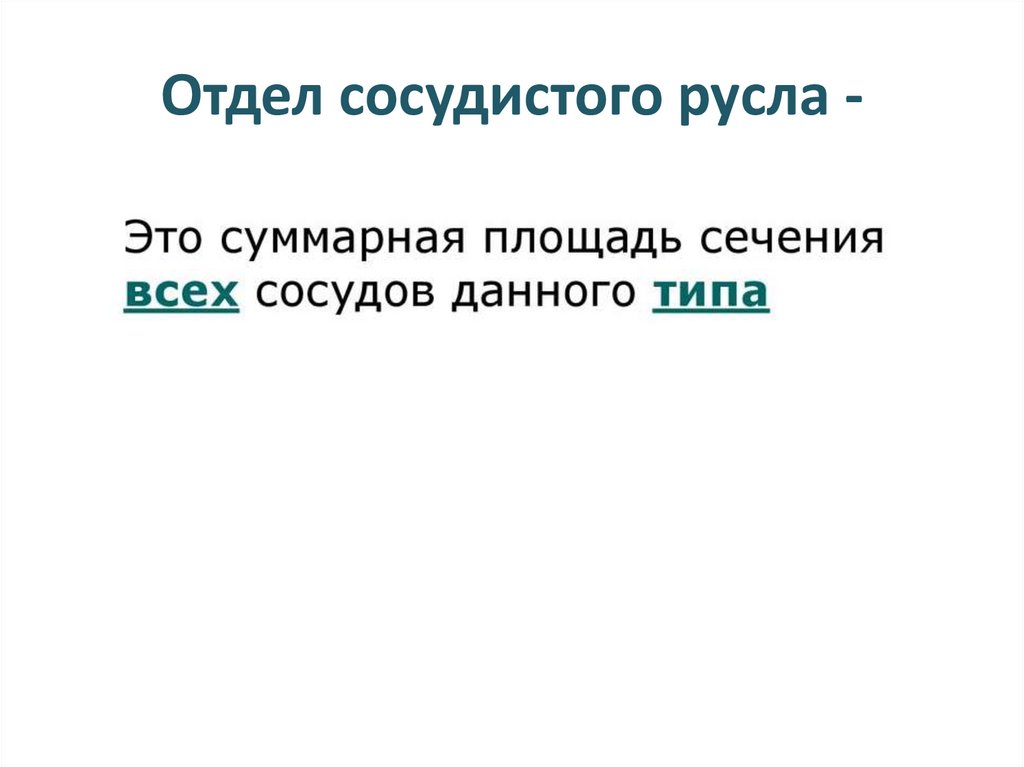 Отдел сосудистого русла -

Это суммарная площадь сечения всех сосудов данного типа